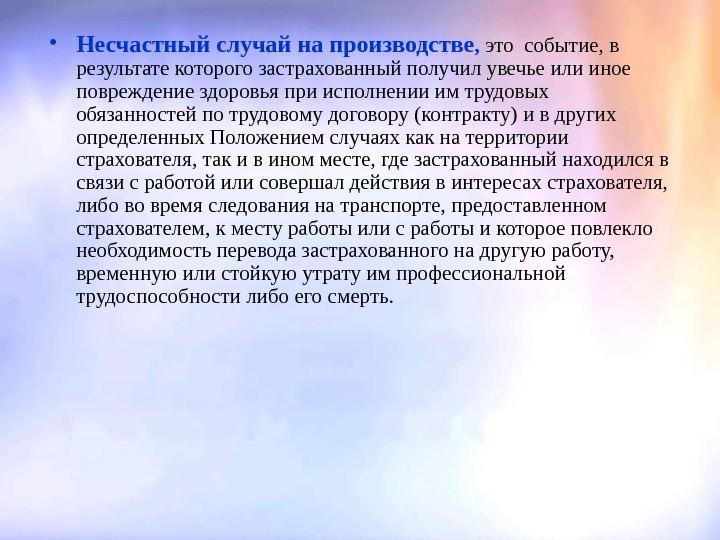 • Несчастный случай на производстве, это событие, в результате которого застрахованный получил увечье или иное повреждение здоровья при исполнении им трудовых обязанностей по трудовому договору (контракту) и в других определенных Положением случаях как на территории страхователя, так и в ином месте, где застрахованный находился в связи с работой или совершал действия в интересах страхователя, либо во время следования на транспорте, предоставленном страхователем, к месту работы или с работы и которое повлекло необходимость перевода застрахованного на другую работу, временную или стойкую утрату им профессиональной трудоспособности либо его смерть.